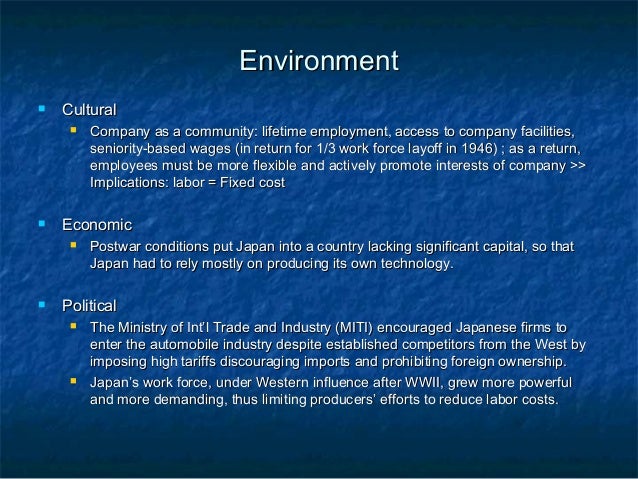 Environment

- Cultural
  - Company as a community: lifetime employment, access to company facilities, seniority-based wages (in return for 1/3 work force layoff in 1946) ; as a return, employees must be more flexible and actively promote interests of company >> Implications: labor = Fixed cost

- Economic
  - Postwar conditions put Japan into a country lacking significant capital, so that Japan had to rely mostly on producing its own technology.

- Political
  - The Ministry of Int'l Trade and Industry (MITI) encouraged Japanese firms to enter the automobile industry despite established competitors from the West by imposing high tariffs discouraging imports and prohibiting foreign ownership.
  - Japan's work force, under Western influence after WWII, grew more powerful and more demanding, thus limiting producers' efforts to reduce labor costs.